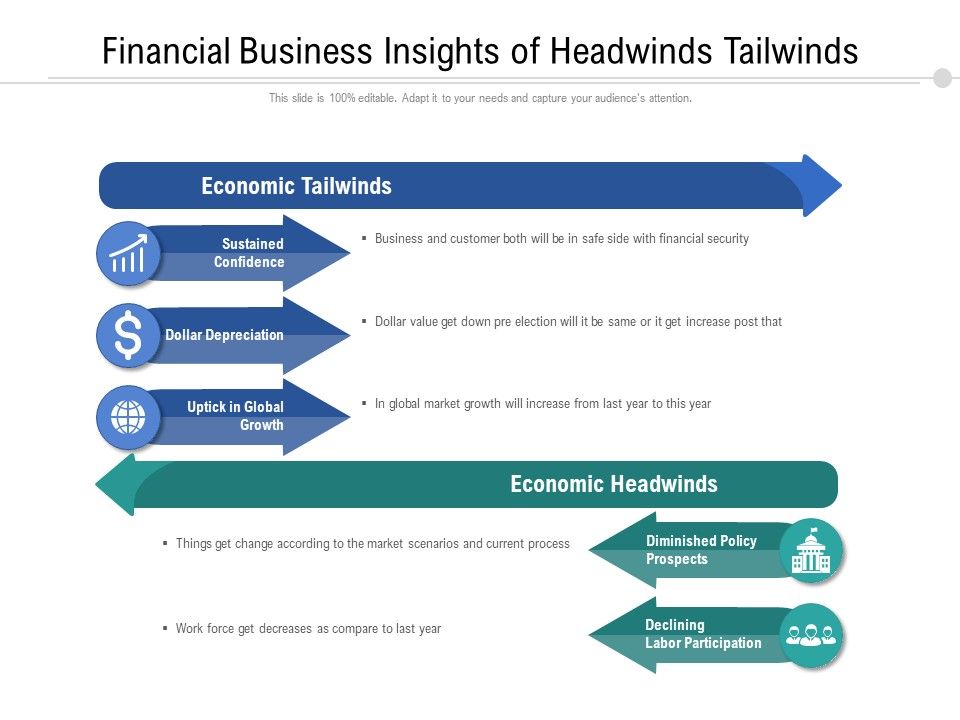 Financial Business Insights of Headwinds Tailwinds

This slide is 100% editable. Adapt it to your needs and capture your audience's attention.

Economic Tailwinds

Sustained Confidence

▪ Business and customer both will be in safe side with financial security

Dollar Depreciation

▪ Dollar value get down pre election will it be same or it get increase post that

Uptick in Global Growth

▪ In global market growth will increase from last year to this year

Economic Headwinds

▪ Things get change according to the market scenarios and current process

Diminished Policy Prospects

▪ Work force get decreases as compare to last year

Declining Labor Participation